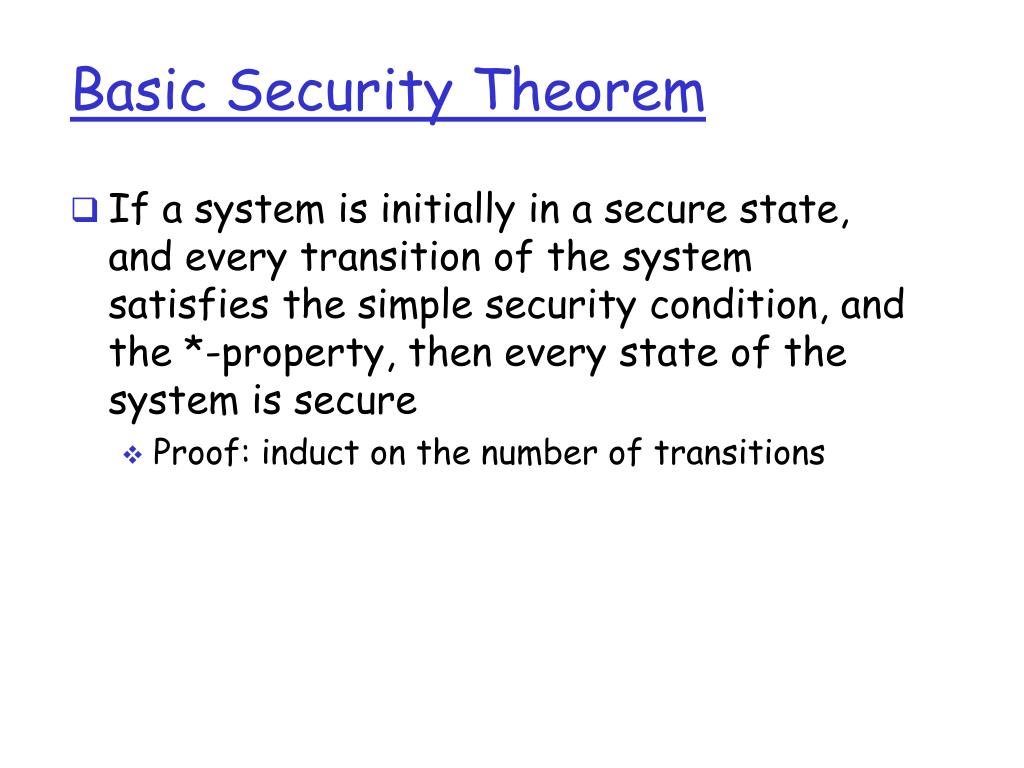 Basic Security Theorem

If a system is initially in a secure state, and every transition of the system satisfies the simple security condition, and the *-property, then every state of the system is secure

Proof: induct on the number of transitions